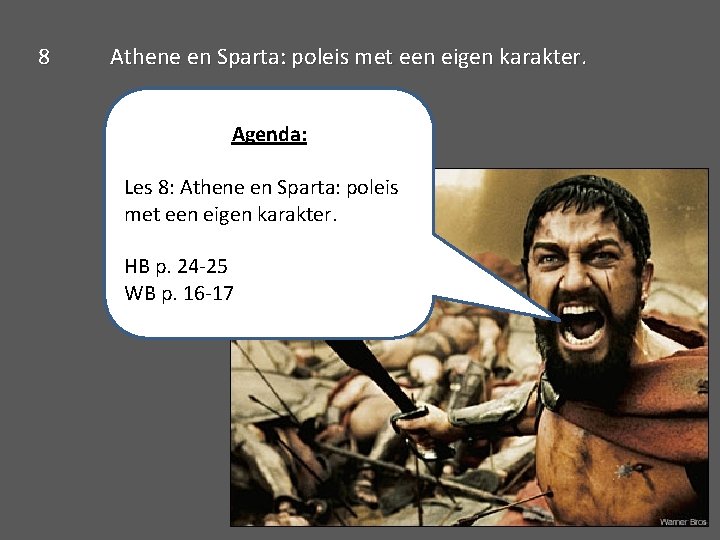 8 Athene en Sparta: poleis met een eigen karakter.

Agenda:

Les 8: Athene en Sparta: poleis met een eigen karakter.

HB p. 24-25
WB p. 16-17

Warner Bros